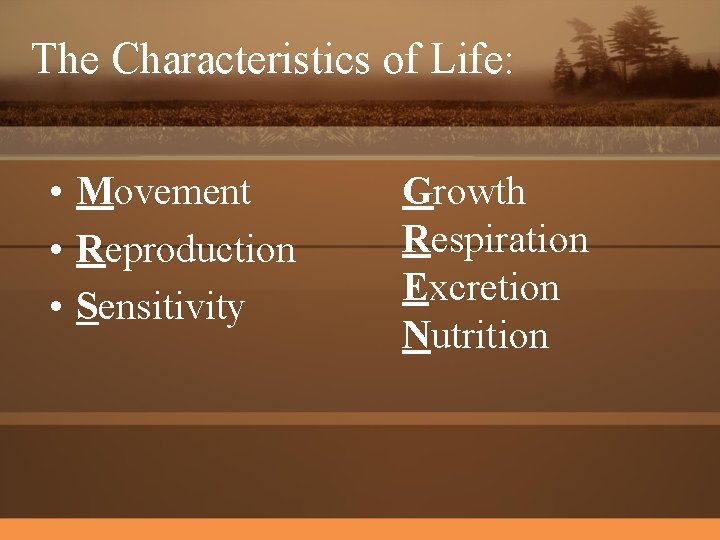 The Characteristics of Life:

• Movement
• Reproduction
• Sensitivity

Growth
Respiration
Excretion
Nutrition